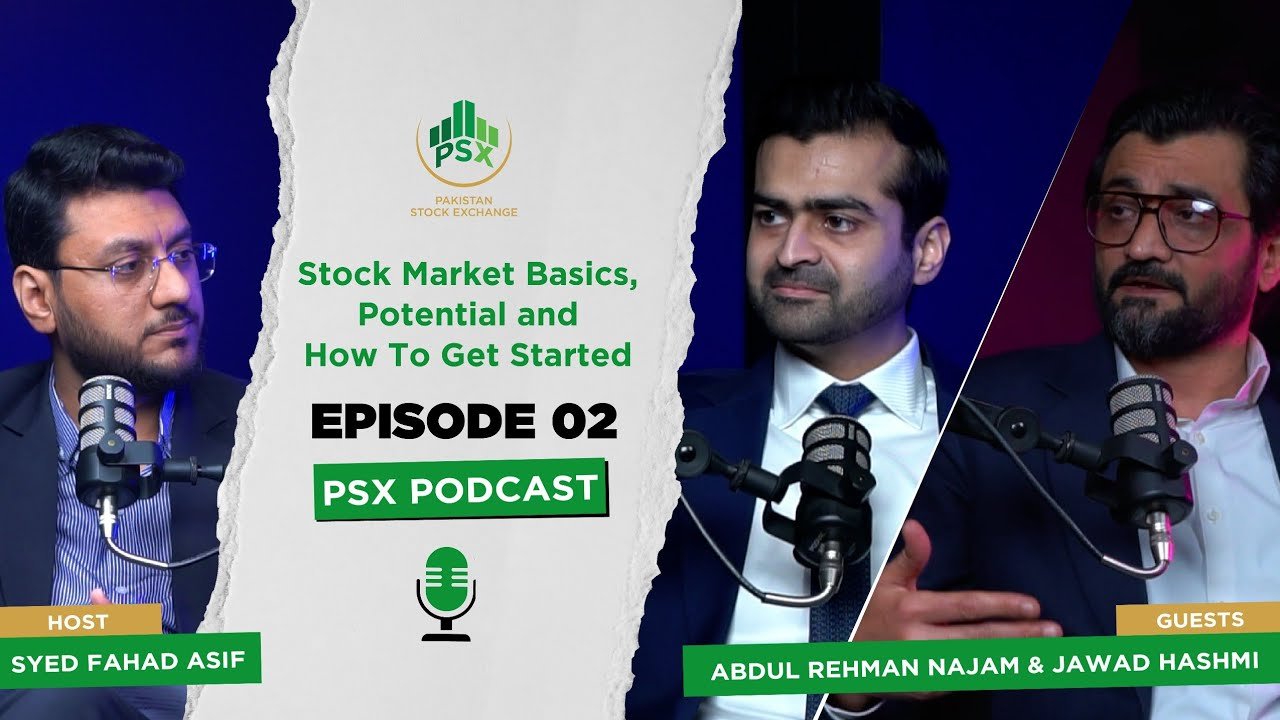 PSX
PAKISTAN STOCK EXCHANGE

Stock Market Basics, Potential and How To Get Started

EPISODE 02

PSX PODCAST

HOST
SYED FAHAD ASIF

GUESTS
ABDUL REHMAN NAJAM & JAWAD HASHMI